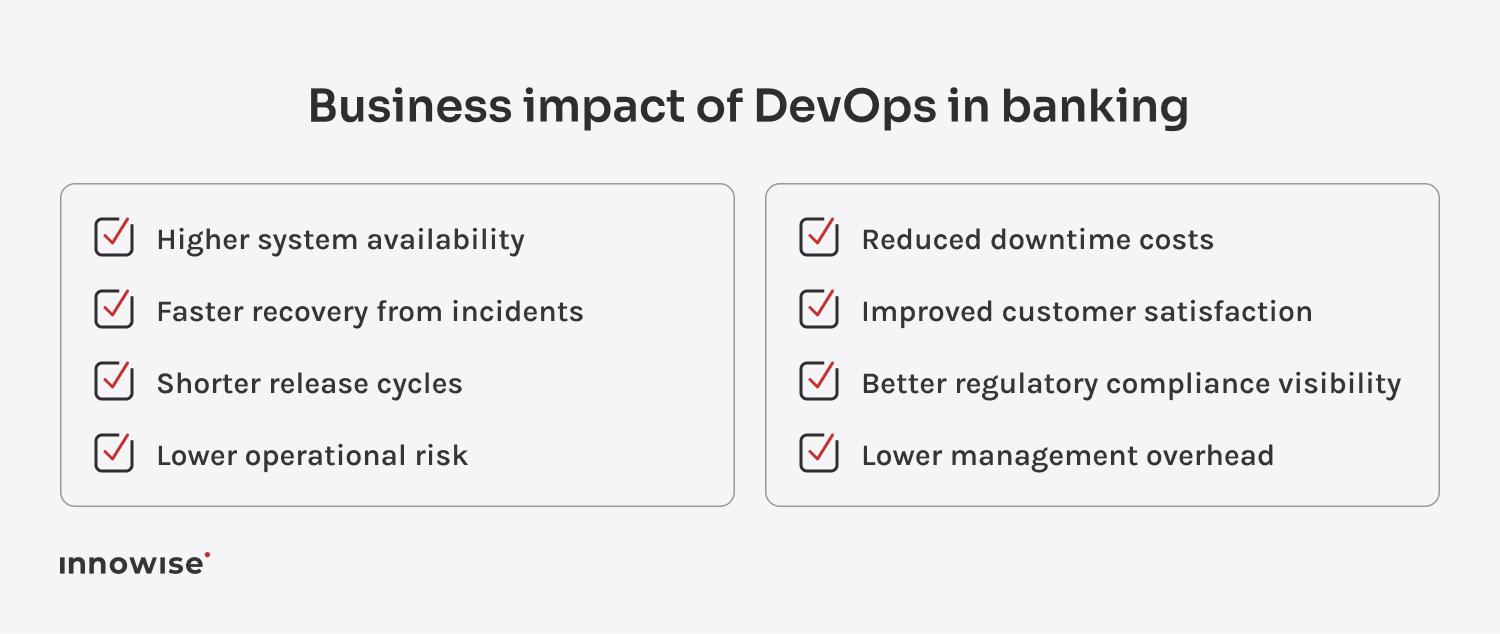 Business impact of DevOps in banking

Higher system availability

Faster recovery from incidents

Shorter release cycles

Lower operational risk

Reduced downtime costs

Improved customer satisfaction

Better regulatory compliance visibility

Lower management overhead

innowise